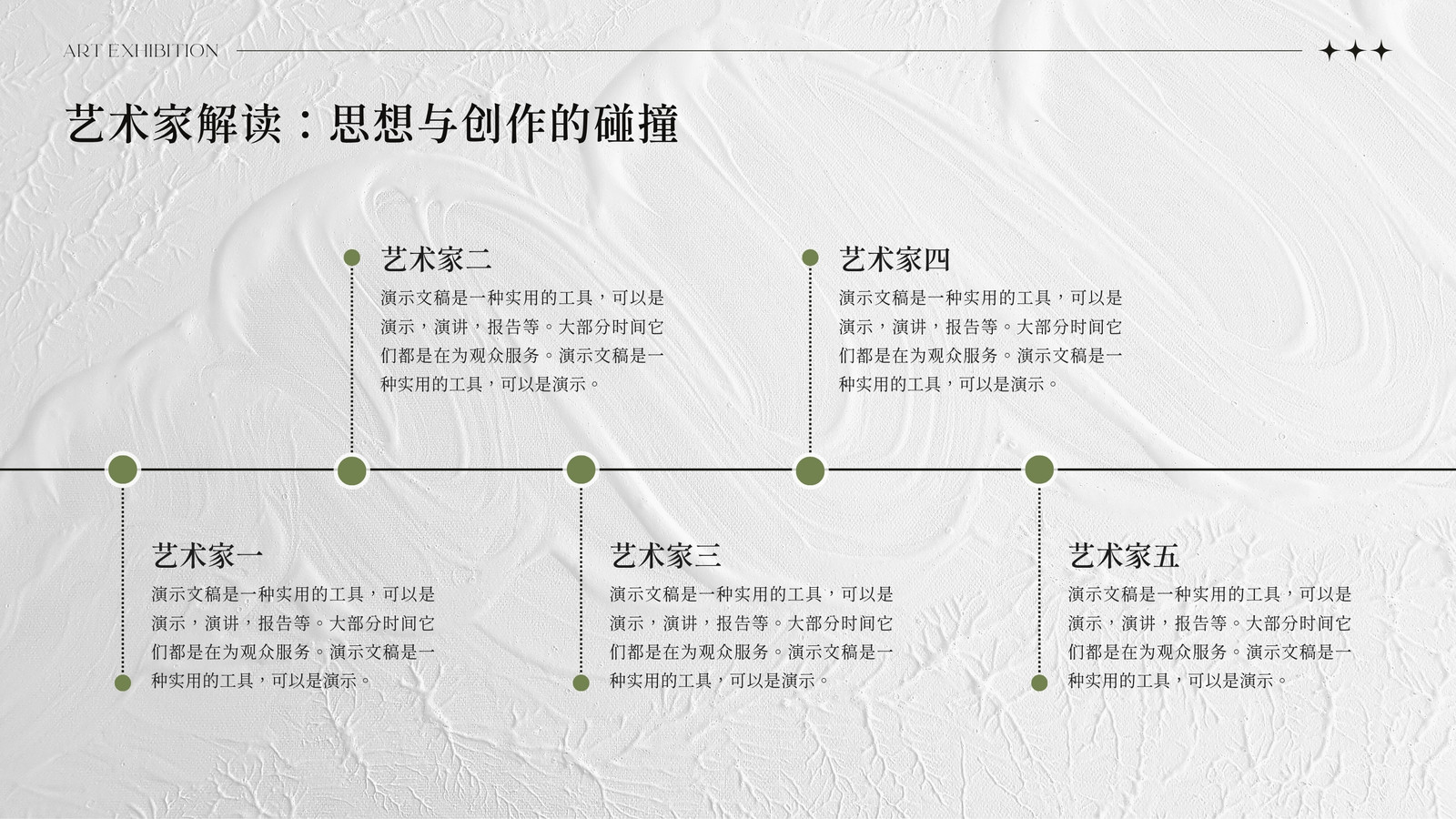 ART EXHIBITION

艺术家解读：思想与创作的碰撞

艺术家二
演示文稿是一种实用的工具，可以是演示，演讲，报告等。大部分时间它们都是在为观众服务。演示文稿是一种实用的工具，可以是演示。

艺术家四
演示文稿是一种实用的工具，可以是演示，演讲，报告等。大部分时间它们都是在为观众服务。演示文稿是一种实用的工具，可以是演示。

艺术家一
演示文稿是一种实用的工具，可以是演示，演讲，报告等。大部分时间它们都是在为观众服务。演示文稿是一种实用的工具，可以是演示。

艺术家三
演示文稿是一种实用的工具，可以是演示，演讲，报告等。大部分时间它们都是在为观众服务。演示文稿是一种实用的工具，可以是演示。

艺术家五
演示文稿是一种实用的工具，可以是演示，演讲，报告等。大部分时间它们都是在为观众服务。演示文稿是一种实用的工具，可以是演示。